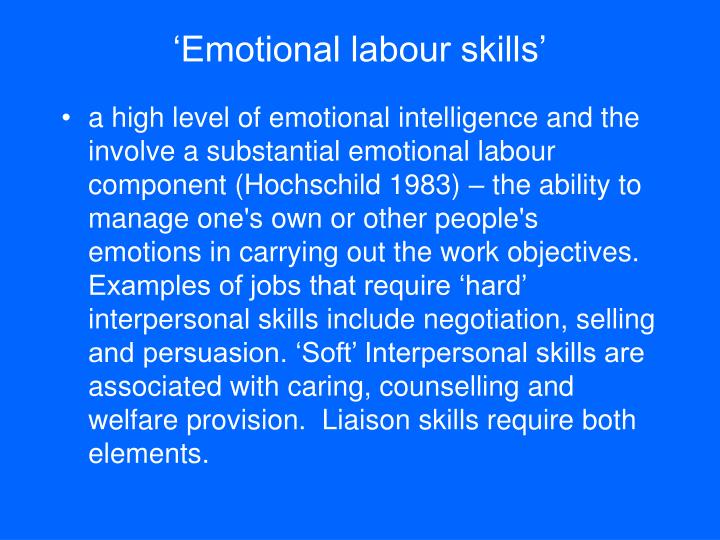 ‘Emotional labour skills’

• a high level of emotional intelligence and the involve a substantial emotional labour component (Hochschild 1983) – the ability to manage one's own or other people's emotions in carrying out the work objectives. Examples of jobs that require ‘hard’ interpersonal skills include negotiation, selling and persuasion. ‘Soft’ Interpersonal skills are associated with caring, counselling and welfare provision. Liaison skills require both elements.